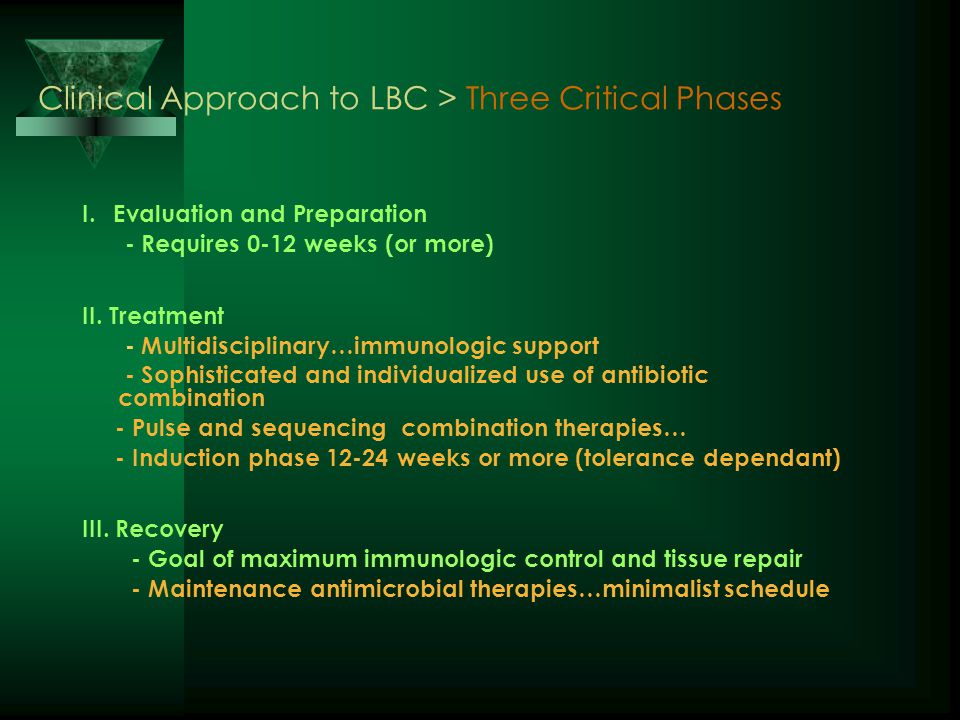 Clinical Approach to LBC > Three Critical Phases

I. Evaluation and Preparation
- Requires 0-12 weeks (or more)

II. Treatment
- Multidisciplinary…immunologic support
- Sophisticated and individualized use of antibiotic combination
- Pulse and sequencing combination therapies…
- Induction phase 12-24 weeks or more (tolerance dependant)

III. Recovery
- Goal of maximum immunologic control and tissue repair
- Maintenance antimicrobial therapies…minimalist schedule